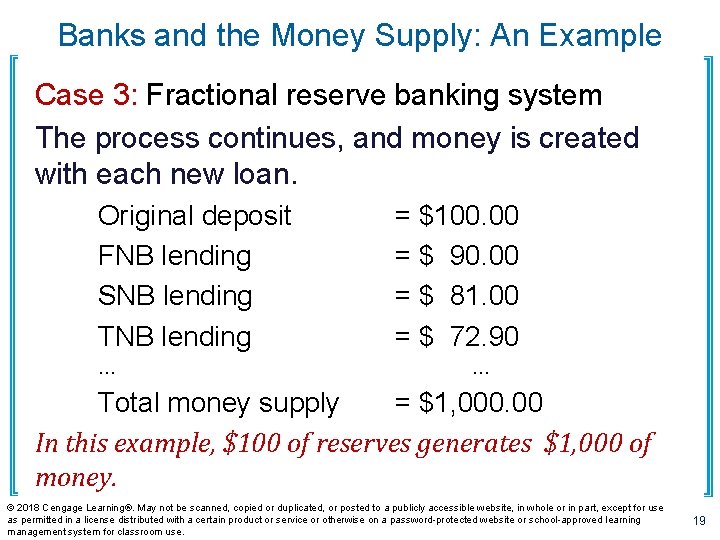 Banks and the Money Supply: An Example

Case 3: Fractional reserve banking system

The process continues, and money is created with each new loan.

Original deposit = \$100.00
FNB lending = \$ 90.00
SNB lending = \$ 81.00
TNB lending = \$ 72.90
... ...
Total money supply = \$1,000.00

In this example, \$100 of reserves generates \$1,000 of money.

© 2018 Cengage Learning®. May not be scanned, copied or duplicated, or posted to a publicly accessible website, in whole or in part, except for use as permitted in a license distributed with a certain product or service or otherwise on a password-protected website or school-approved learning management system for classroom use.

19